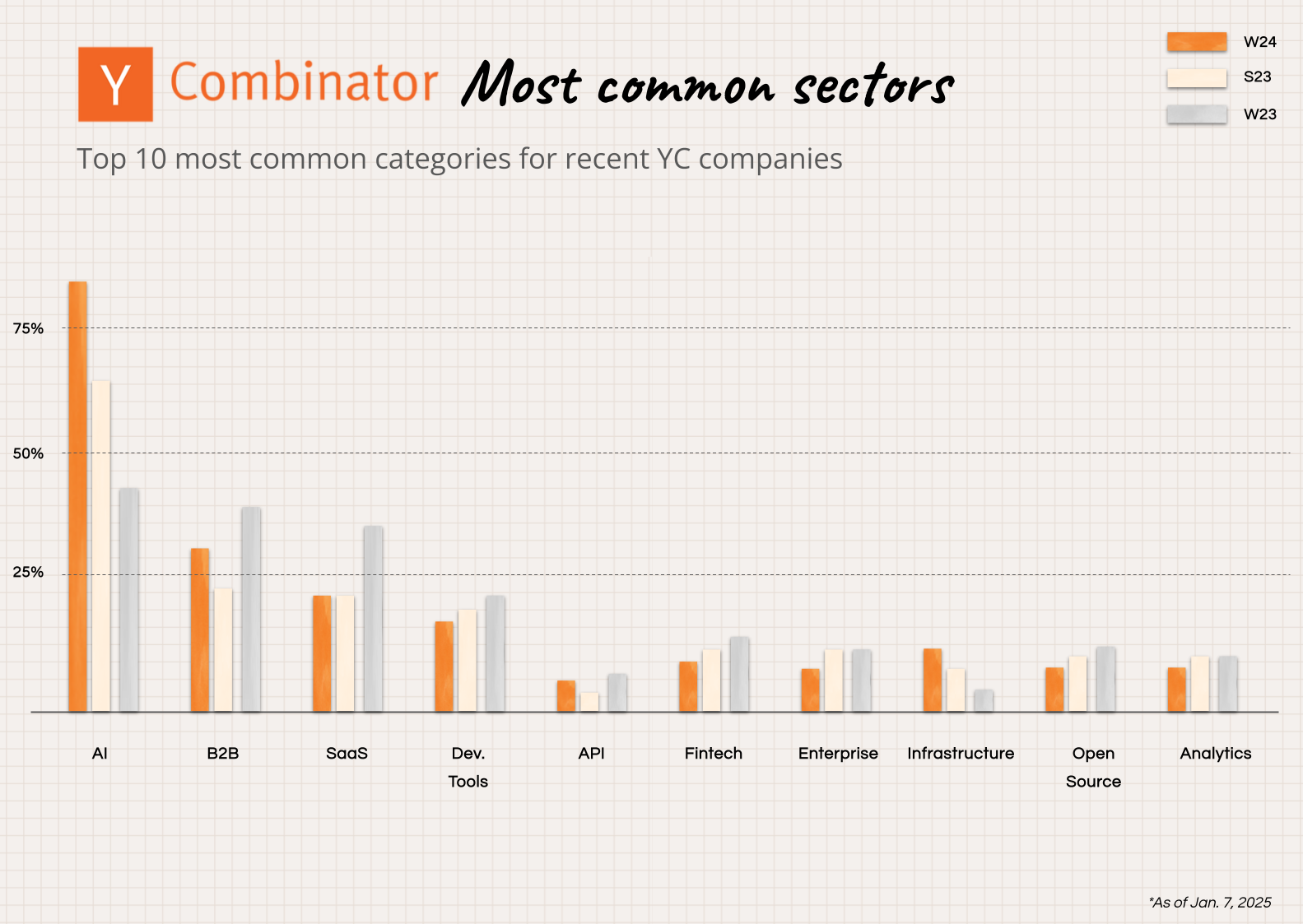 Y Combinator Most common sectors

W24
S23
W23

Top 10 most common categories for recent YC companies

75%
50%
25%

AI
B2B
SaaS
Dev. Tools
API
Fintech
Enterprise
Infrastructure
Open Source
Analytics

*As of Jan. 7, 2025